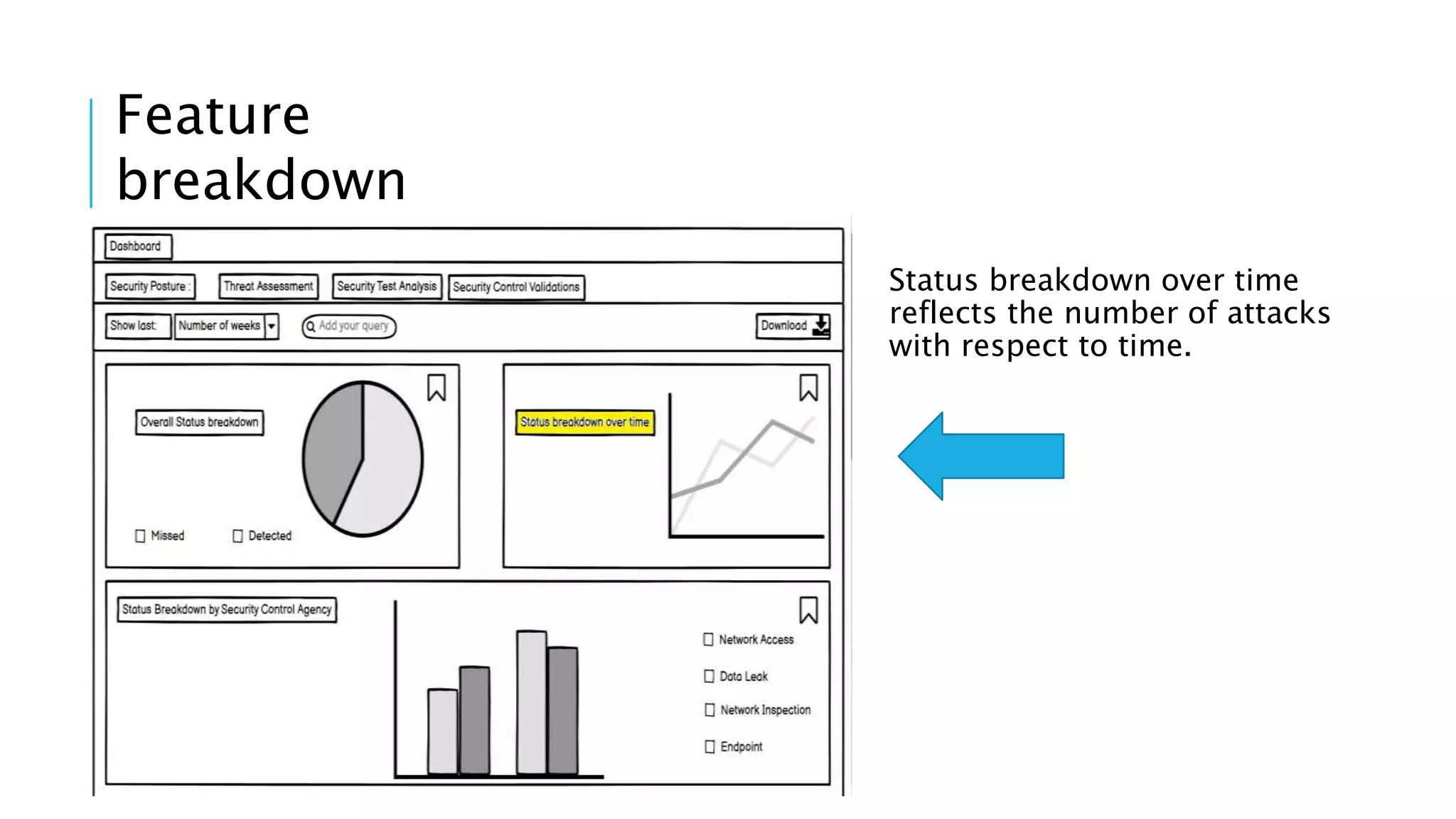 Feature breakdown

Dashboard

Security Posture : Threat Assessment Security Test Analysis Security Control Validations

Show last: Number of weeks Add your query Download

Overall Status breakdown

Missed Detected

Status breakdown over time

Status Breakdown by Security Control Agency

Network Access

Data Leak

Network Inspection

Endpoint

Status breakdown over time reflects the number of attacks with respect to time.